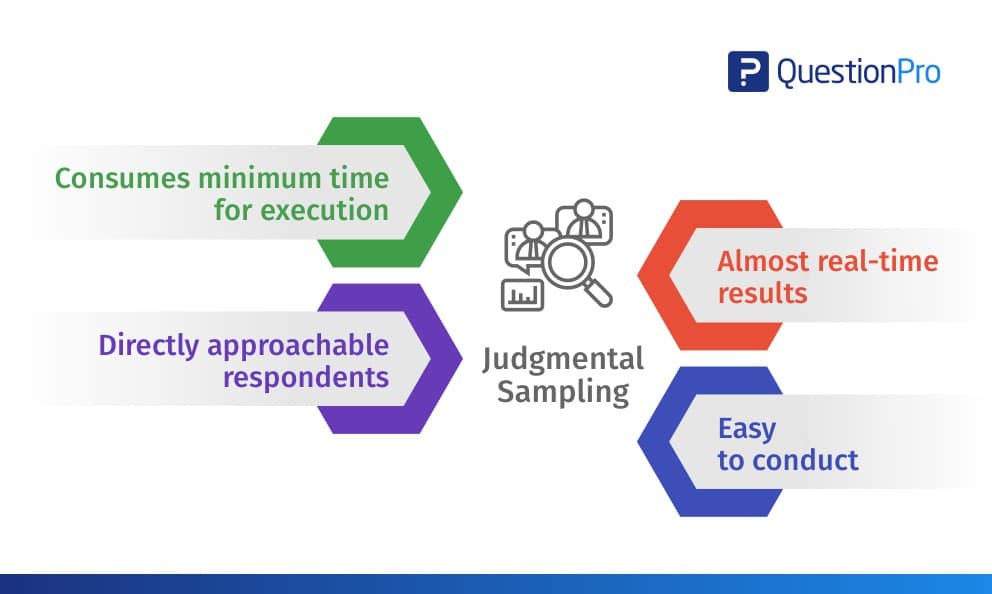 QuestionPro

Consumes minimum time for execution

Directly approachable respondents

Judgmental Sampling

Almost real-time results

Easy to conduct